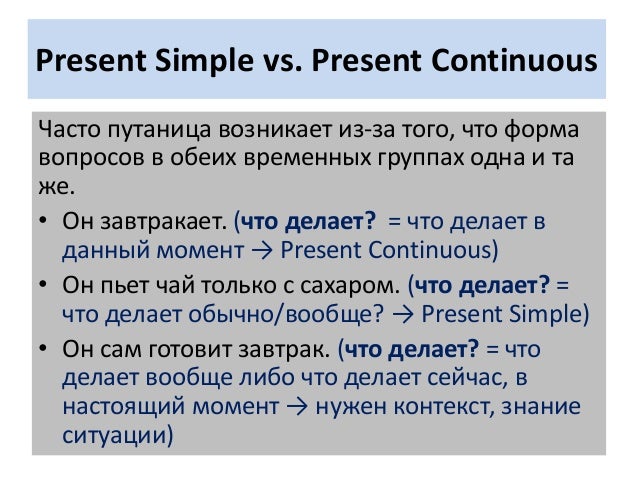 Present Simple vs. Present Continuous

Часто путаница возникает из-за того, что форма вопросов в обеих временных группах одна и та же.

• Он завтракает. (что делает? = что делает в данный момент → Present Continuous)
• Он пьет чай только с сахаром. (что делает? = что делает обычно/вообще? → Present Simple)
• Он сам готовит завтрак. (что делает? = что делает вообще либо что делает сейчас, в настоящий момент → нужен контекст, знание ситуации)